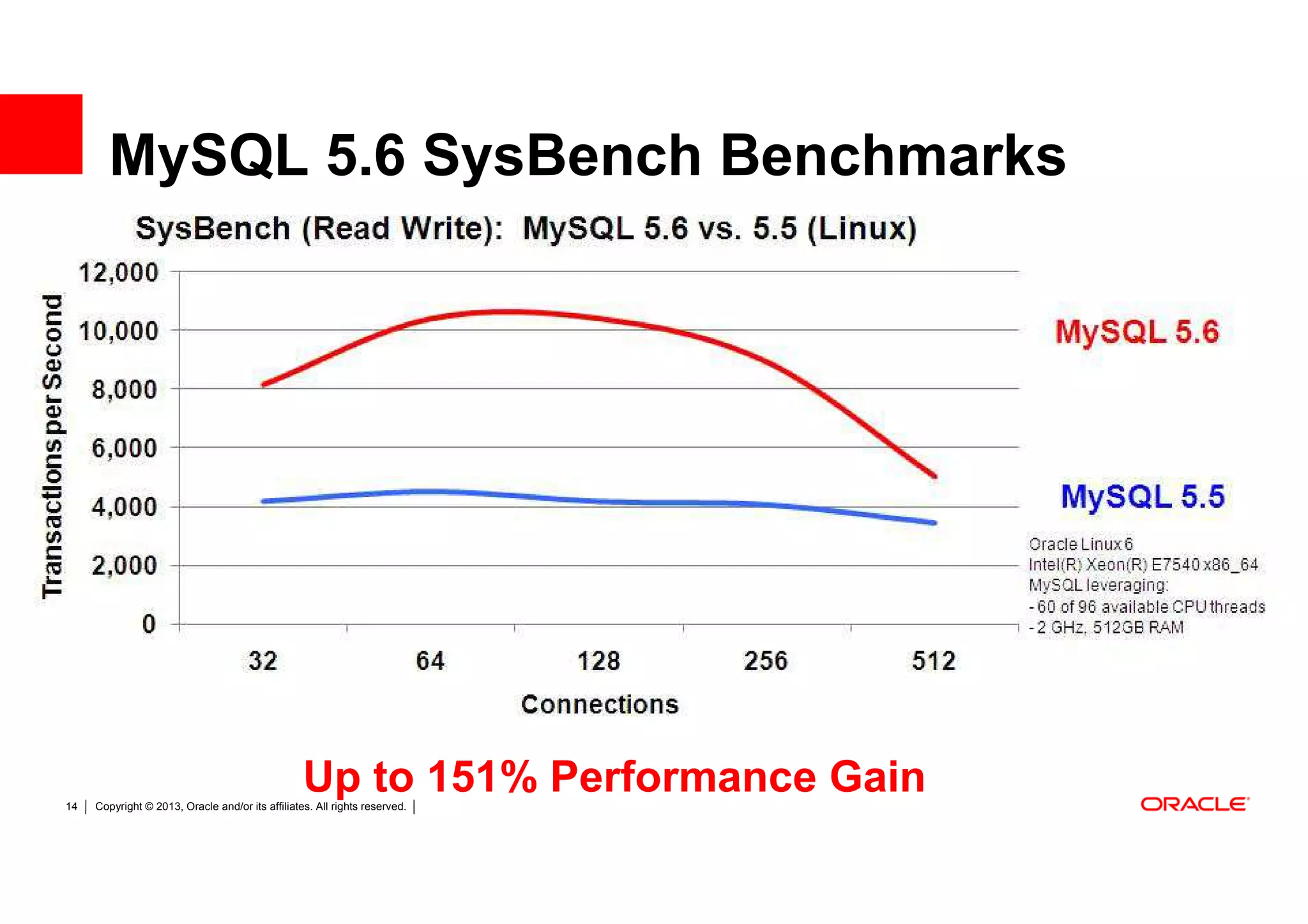 MySQL 5.6 SysBench Benchmarks

SysBench (Read Write): MySQL 5.6 vs. 5.5 (Linux)

Transactions per Second

12,000
10,000
8,000
6,000
4,000
2,000
0

32
64
128
256
512

Connections

MySQL 5.6

MySQL 5.5

Oracle Linux 6
Intel(R) Xeon(R) E7540 x86_64
MySQL leveraging:
- 60 of 96 available CPU threads
- 2 GHz, 512GB RAM

Up to 151% Performance Gain

14 | Copyright © 2013, Oracle and/or its affiliates. All rights reserved. |

ORACLE